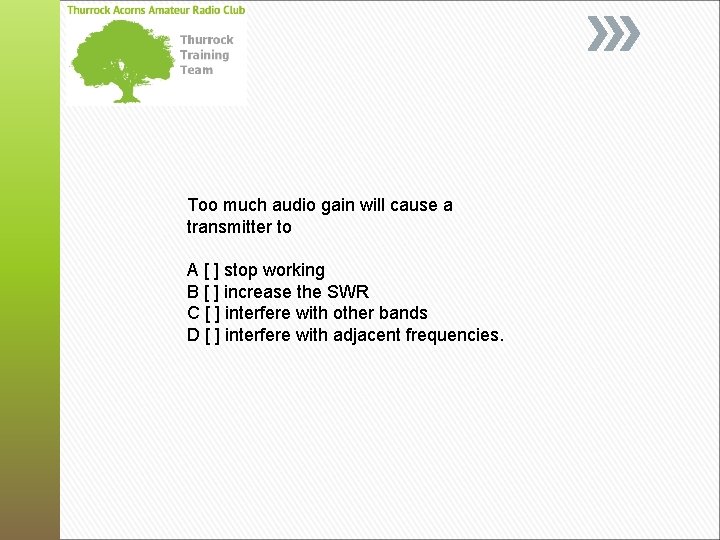 Thurrock Acorns Amateur Radio Club

Thurrock
Training
Team

Too much audio gain will cause a transmitter to

A [ ] stop working
B [ ] increase the SWR
C [ ] interfere with other bands
D [ ] interfere with adjacent frequencies.